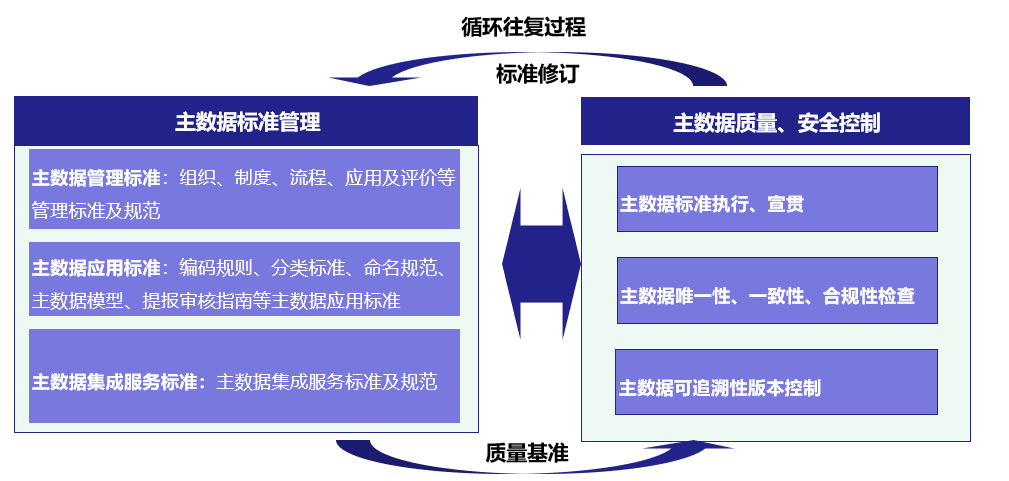 循环往复过程

标准修订

主数据标准管理

主数据管理标准：组织、制度、流程、应用及评价等管理标准及规范

主数据应用标准：编码规则、分类标准、命名规范、主数据模型、提报审核指南等主数据应用标准

主数据集成服务标准：主数据集成服务标准及规范

主数据质量、安全控制

主数据标准执行、宣贯

主数据唯一性、一致性、合规性检查

主数据可追溯性版本控制

质量基准